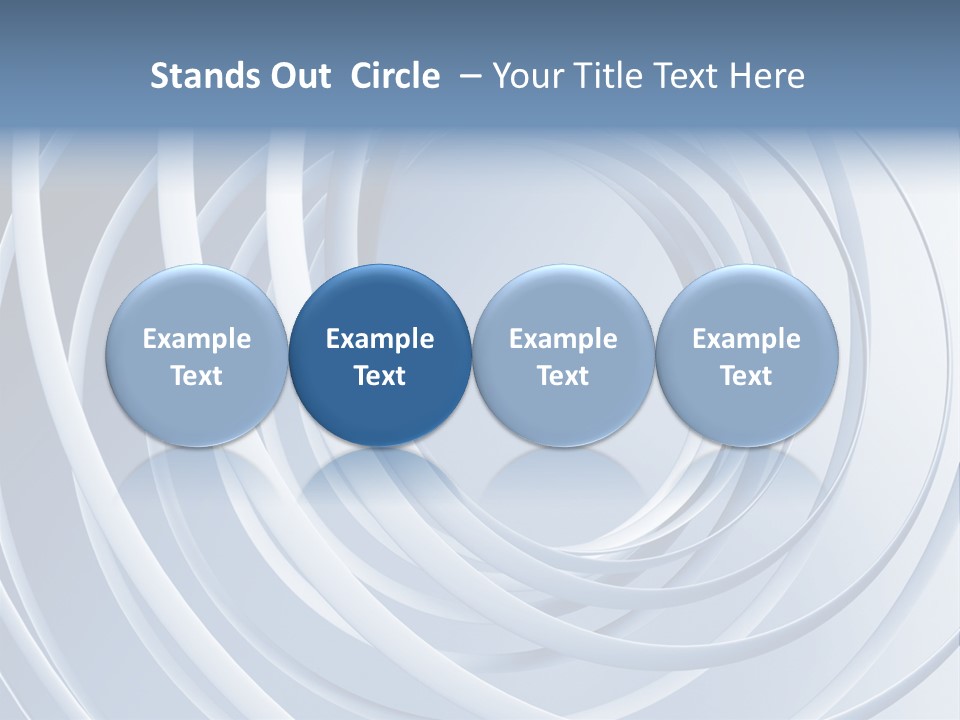 Stands Out Circle – Your Title Text Here

Example Text

Example Text

Example Text

Example Text